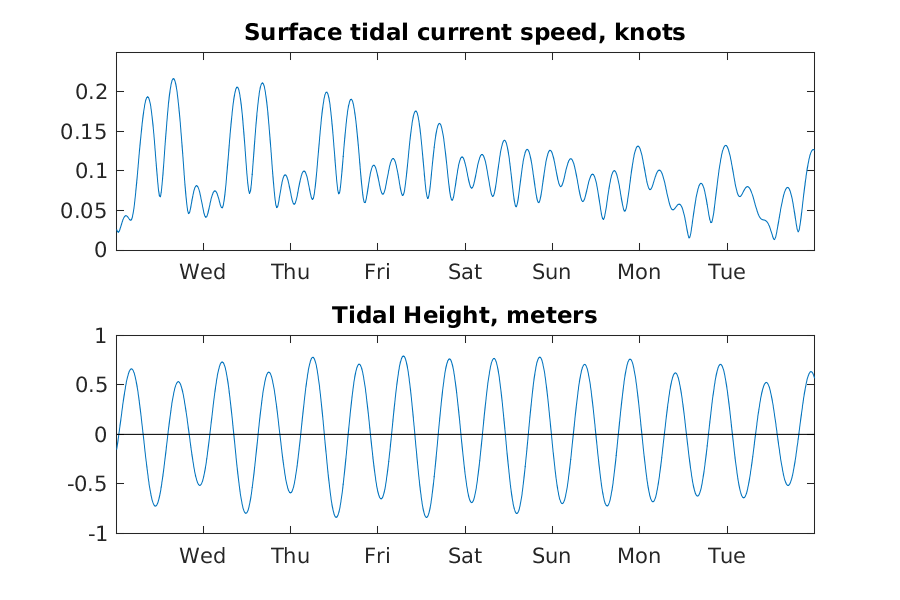 Surface tidal current speed, knots

0.2
0.15
0.1
0.05
0

Wed Thu Fri Sat Sun Mon Tue

Tidal Height, meters

1
0.5
0
-0.5
-1

Wed Thu Fri Sat Sun Mon Tue